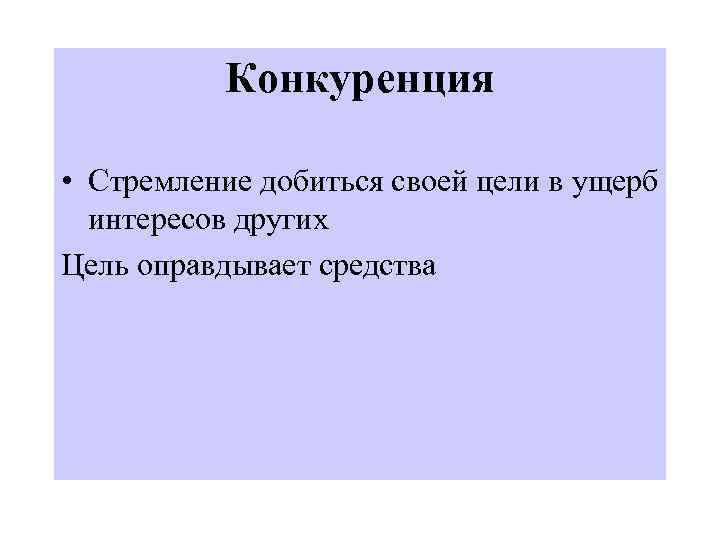 Конкуренция

• Стремление добиться своей цели в ущерб интересов других

Цель оправдывает средства